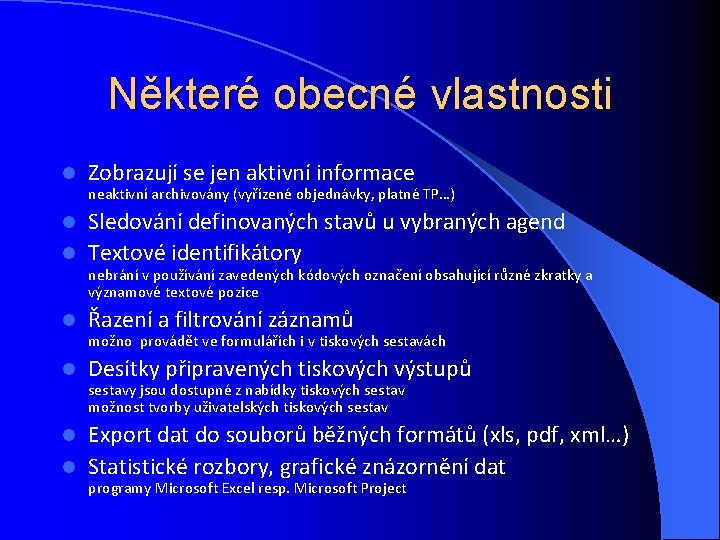 Některé obecné vlastnosti

- Zobrazují se jen aktivní informace
neaktivní archivovány (vyřízené objednávky, platné TP…)
- Sledování definovaných stavů u vybraných agend
- Textové identifikátory
nebrání v používání zavedených kódových označení obsahující různé zkratky a významové textové pozice
- Řazení a filtrování záznamů
možno provádět ve formulářích i v tiskových sestavách
- Desítky připravených tiskových výstupů
sestavy jsou dostupné z nabídky tiskových sestav
možnost tvorby uživatelských tiskových sestav
- Export dat do souborů běžných formátů (xls, pdf, xml…)
- Statistické rozbory, grafické znázornění dat
programy Microsoft Excel resp. Microsoft Project